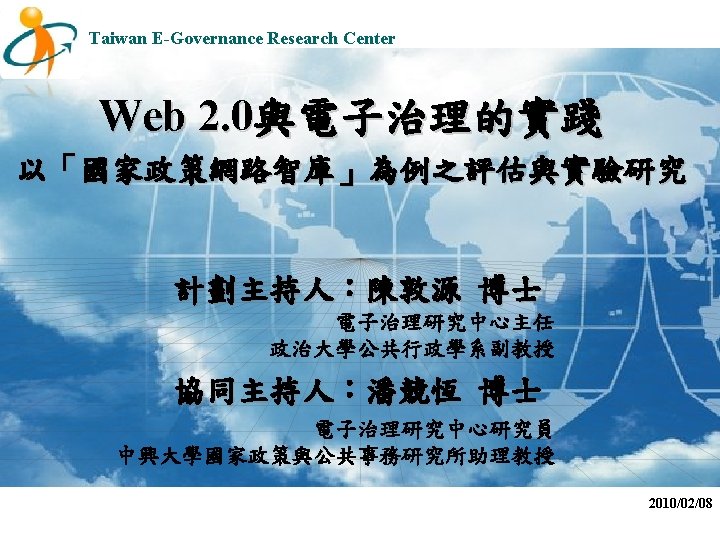 Taiwan E-Governance Research Center

Web 2.0與電子治理的實踐

以「國家政策網路智庫」為例之評估與實驗研究

計劃主持人：陳敦源 博士

電子治理研究中心主任

政治大學公共行政學系副教授

協同主持人：潘競恆 博士

電子治理研究中心研究員

中興大學國家政策與公共事務研究所助理教授

2010/02/08